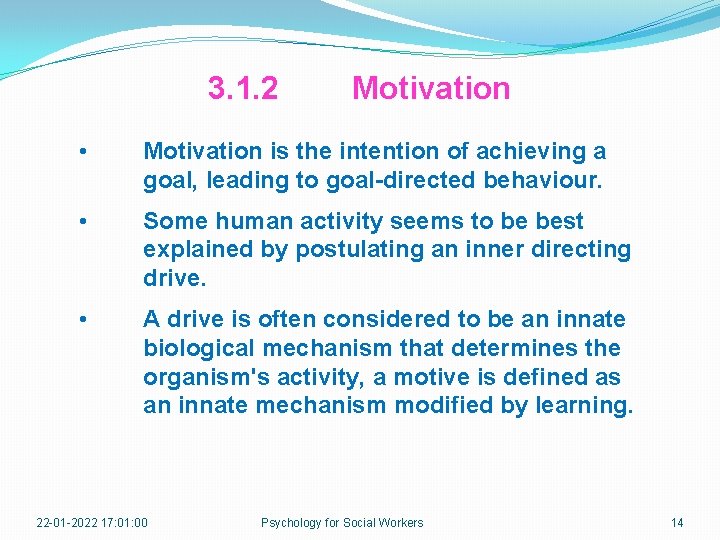 3.1.2 Motivation

• Motivation is the intention of achieving a goal, leading to goal-directed behaviour.

• Some human activity seems to be best explained by postulating an inner directing drive.

• A drive is often considered to be an innate biological mechanism that determines the organism's activity, a motive is defined as an innate mechanism modified by learning.

22-01-2022 17:01:00 Psychology for Social Workers 14